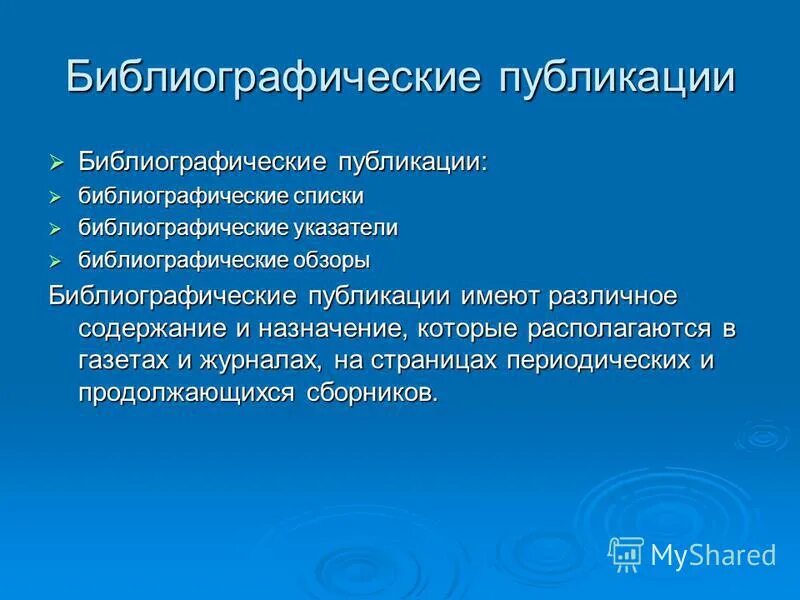 Библиографические публикации

➢ Библиографические публикации:
➢ библиографические списки
➢ библиографические указатели
➢ библиографические обзоры

Библиографические публикации имеют различное содержание и назначение, которые располагаются в газетах и журналах, на страницах периодических и продолжающихся сборников.

MyShared